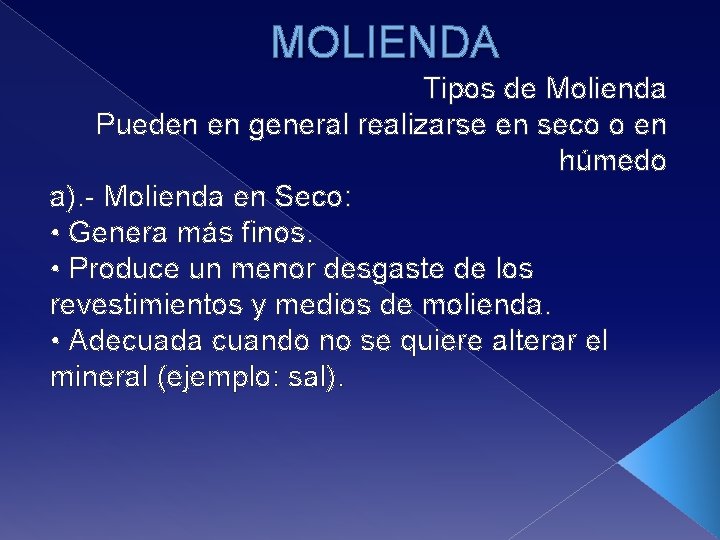 MOLIENDA

Tipos de Molienda
Pueden en general realizarse en seco o en húmedo

a).- Molienda en Seco:
• Genera más finos.
• Produce un menor desgaste de los revestimientos y medios de molienda.
• Adecuada cuando no se quiere alterar el mineral (ejemplo: sal).